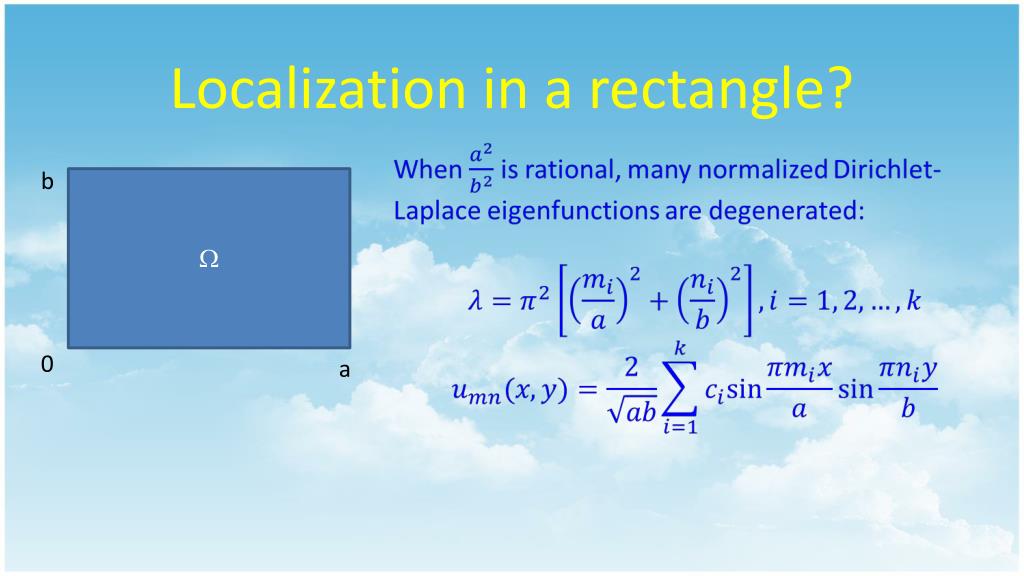 Localization in a rectangle?

b

$\Omega$

0

a

When $\frac{a^2}{b^2}$ is rational, many normalized Dirichlet-Laplace eigenfunctions are degenerated:

$\lambda = \pi^2 \left[ \left( \frac{m_i}{a} \right)^2 + \left( \frac{n_i}{b} \right)^2 \right], i = 1, 2, \ldots, k$

$u_{mn}(x, y) = \frac{2}{\sqrt{ab}} \sum_{i=1}^{k} c_i \sin \frac{\pi m_i x}{a} \sin \frac{\pi n_i y}{b}$